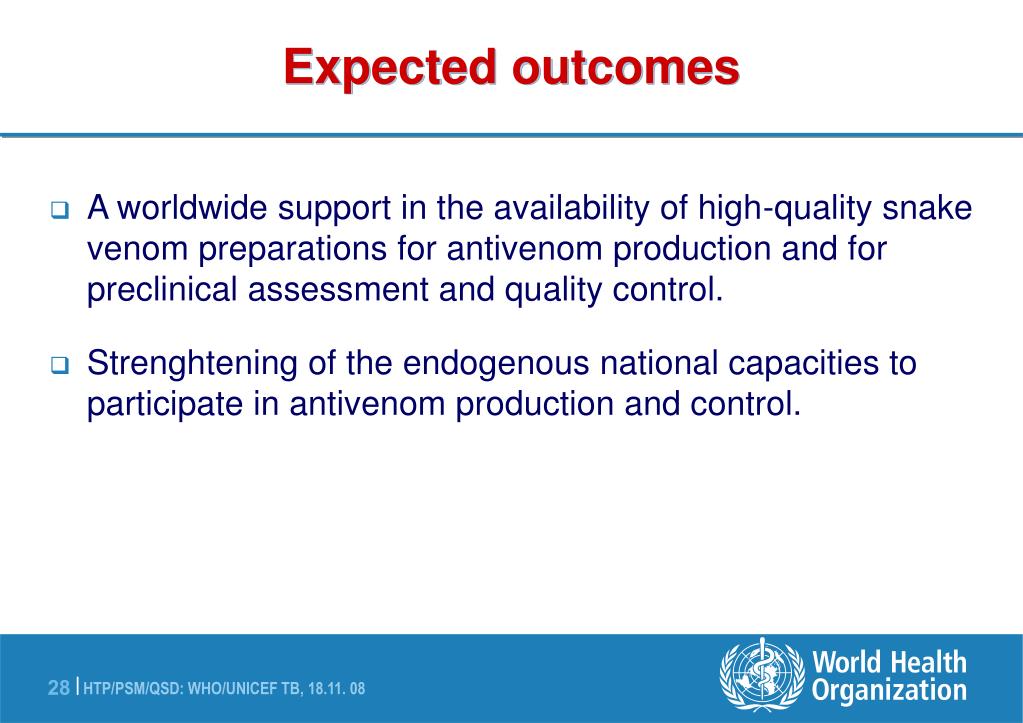 Expected outcomes

❑ A worldwide support in the availability of high-quality snake venom preparations for antivenom production and for preclinical assessment and quality control.

❑ Strenghtening of the endogenous national capacities to participate in antivenom production and control.

28 | HTP/PSM/QSD: WHO/UNICEF TB, 18.11. 08

World Health Organization